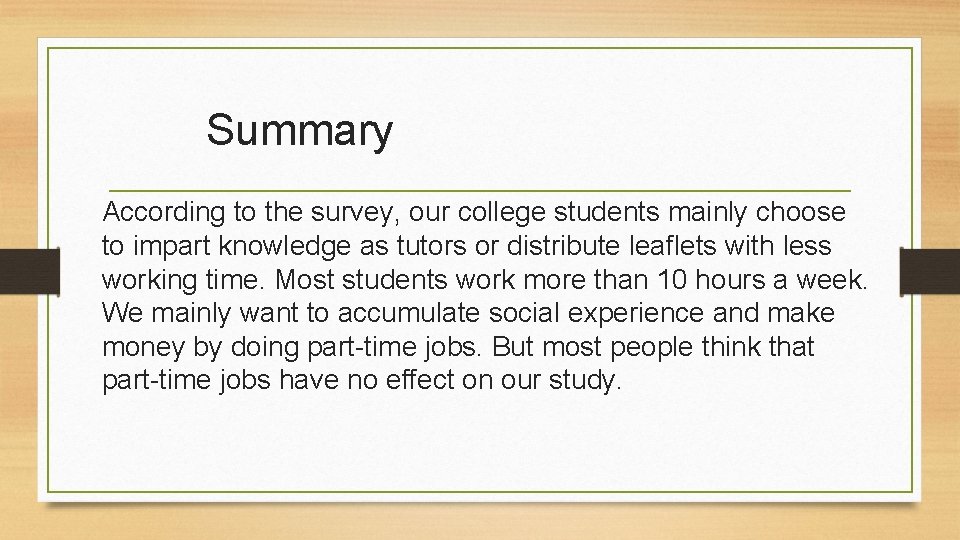 Summary

According to the survey, our college students mainly choose to impart knowledge as tutors or distribute leaflets with less working time. Most students work more than 10 hours a week. We mainly want to accumulate social experience and make money by doing part-time jobs. But most people think that part-time jobs have no effect on our study.